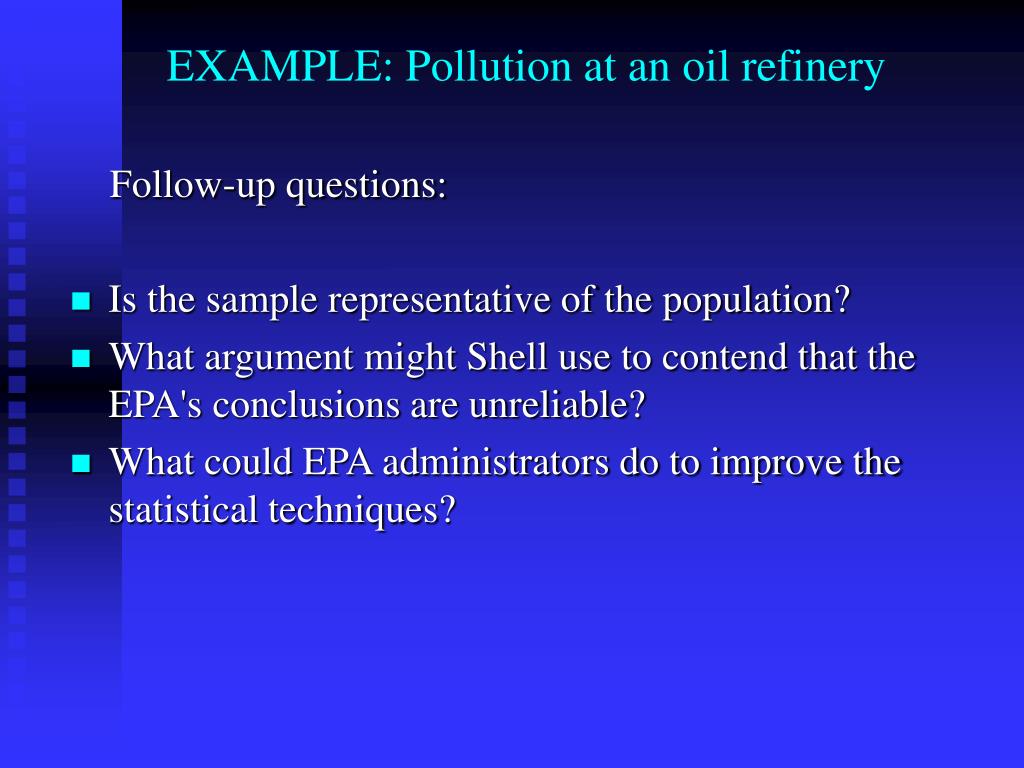 EXAMPLE: Pollution at an oil refinery

Follow-up questions:

- Is the sample representative of the population?
- What argument might Shell use to contend that the EPA's conclusions are unreliable?
- What could EPA administrators do to improve the statistical techniques?